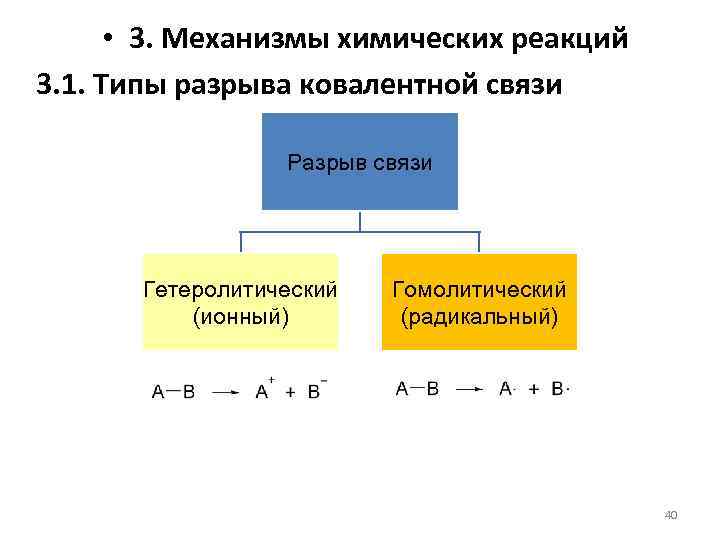 • 3. Механизмы химических реакций

3.1. Типы разрыва ковалентной связи

Разрыв связи

Гетеролитический (ионный)

Гомолитический (радикальный)

$A-B \longrightarrow A^{+} + B^{-}$

$A-B \longrightarrow A\cdot + B\cdot$

40